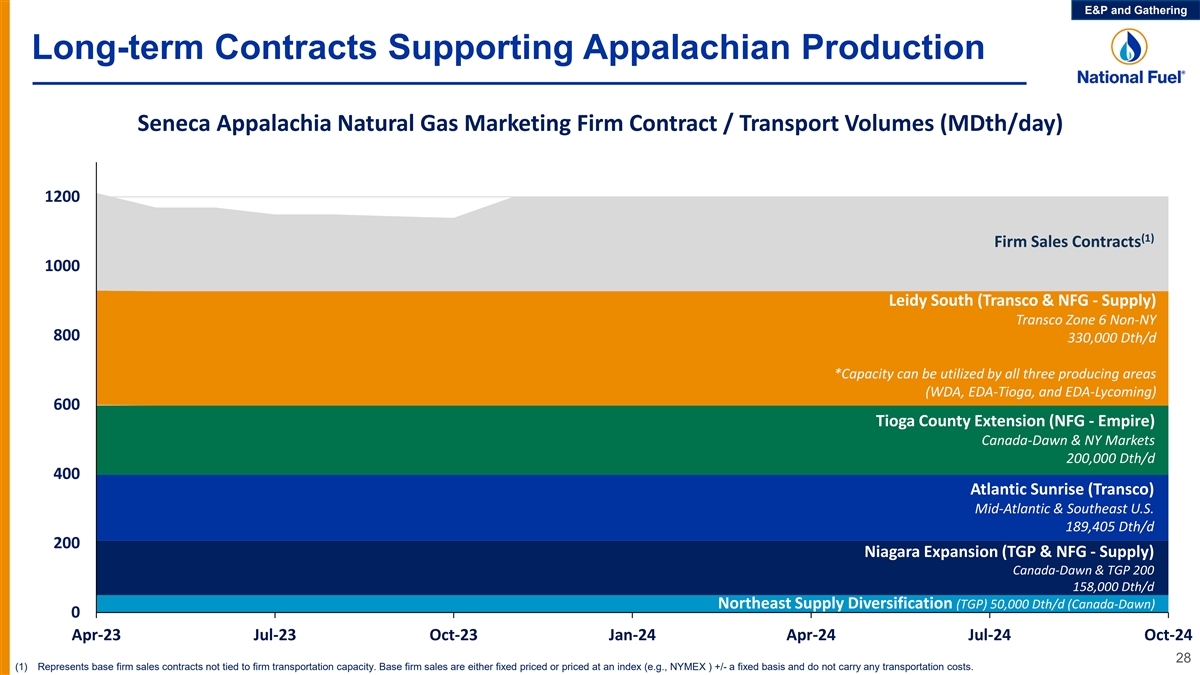 E&P and Gathering

Long-term Contracts Supporting Appalachian Production

National Fuel®

Seneca Appalachia Natural Gas Marketing Firm Contract / Transport Volumes (MDth/day)

1200

1000

800

600

400

200

0

Firm Sales Contracts$^{(1)}$

Leidy South (Transco & NFG - Supply)
Transco Zone 6 Non-NY
330,000 Dth/d

*Capacity can be utilized by all three producing areas (WDA, EDA-Tioga, and EDA-Lycoming)

Tioga County Extension (NFG - Empire)
Canada-Dawn & NY Markets
200,000 Dth/d

Atlantic Sunrise (Transco)
Mid-Atlantic & Southeast U.S.
189,405 Dth/d

Niagara Expansion (TGP & NFG - Supply)
Canada-Dawn & TGP 200
158,000 Dth/d

Northeast Supply Diversification (TGP) 50,000 Dth/d (Canada-Dawn)

Apr-23 Jul-23 Oct-23 Jan-24 Apr-24 Jul-24 Oct-24

28

(1) Represents base firm sales contracts not tied to firm transportation capacity. Base firm sales are either fixed priced or priced at an index (e.g., NYMEX ) +/- a fixed basis and do not carry any transportation costs.